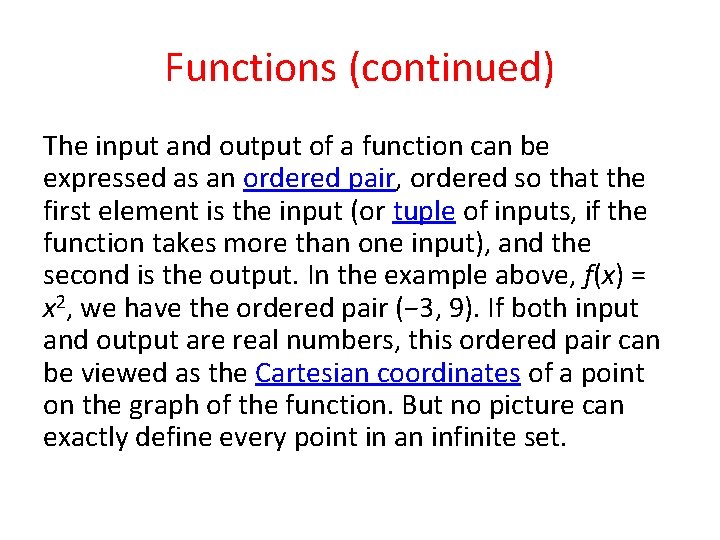 Functions (continued)

The input and output of a function can be expressed as an ordered pair, ordered so that the first element is the input (or tuple of inputs, if the function takes more than one input), and the second is the output. In the example above, $f(x) = x^2$, we have the ordered pair (−3, 9). If both input and output are real numbers, this ordered pair can be viewed as the Cartesian coordinates of a point on the graph of the function. But no picture can exactly define every point in an infinite set.